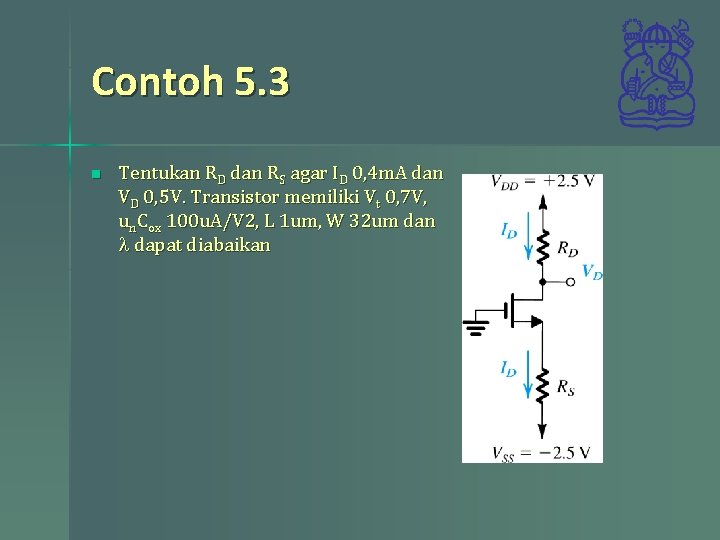 Contoh 5.3

Tentukan $R_D$ dan $R_S$ agar $I_D$ 0,4mA dan $V_D$ 0,5V. Transistor memiliki $V_t$ 0,7V, $u_nC_{ox}$ 100uA/V2, L 1um, W 32um dan $\lambda$ dapat diabaikan

$V_{DD} = +2.5$ V
$I_D$
$R_D$
$V_D$
$I_D$
$R_S$
$V_{SS} = -2.5$ V